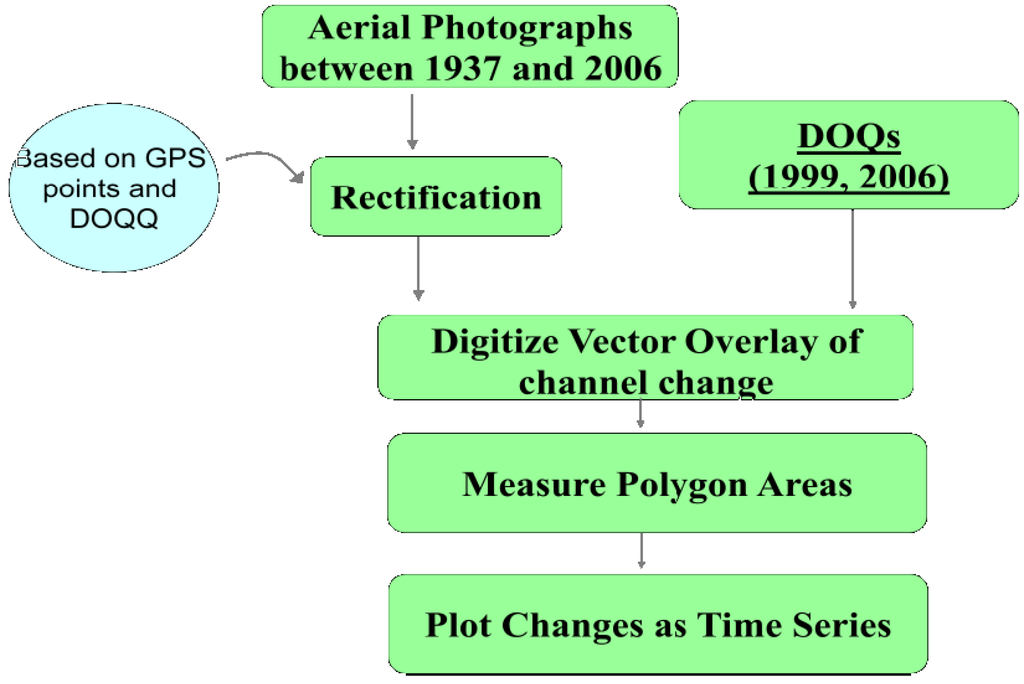 Aerial Photographs between 1937 and 2006

Based on GPS points and DOQQ

Rectification

DOQs (1999, 2006)

Digitize Vector Overlay of channel change

Measure Polygon Areas

Plot Changes as Time Series